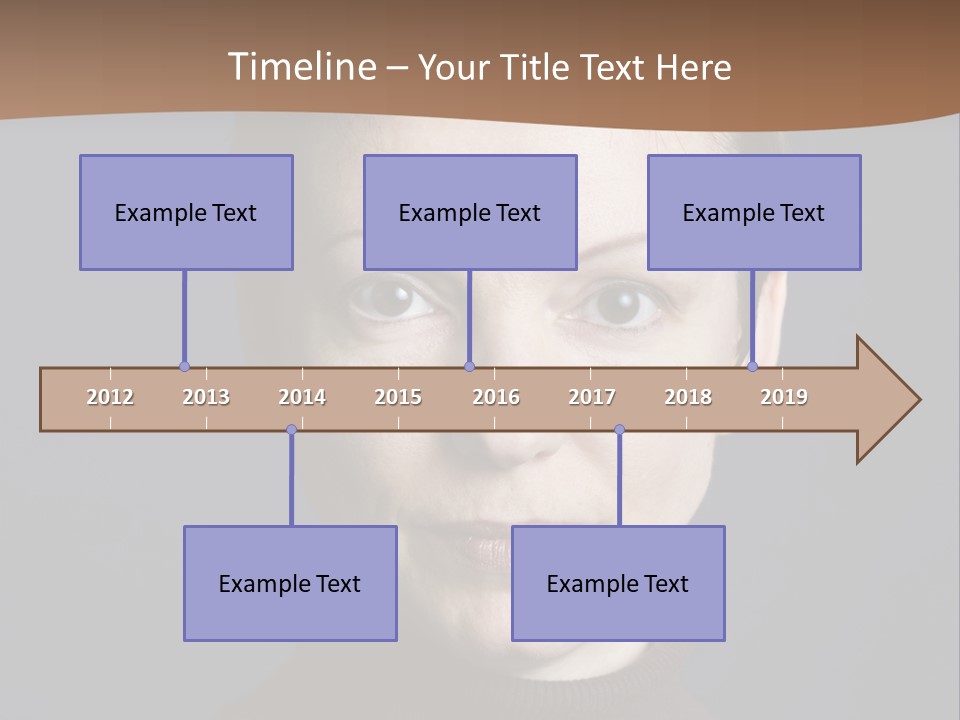 Timeline – Your Title Text Here

Example Text

Example Text

Example Text

2012 2013 2014 2015 2016 2017 2018 2019

Example Text

Example Text